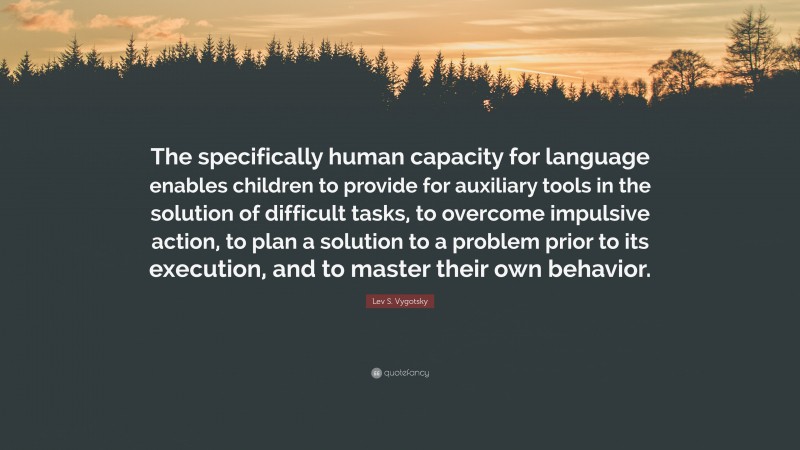 The specifically human capacity for language enables children to provide for auxiliary tools in the solution of difficult tasks, to overcome impulsive action, to plan a solution to a problem prior to its execution, and to master their own behavior.

Lev S. Vygotsky

quotefancy